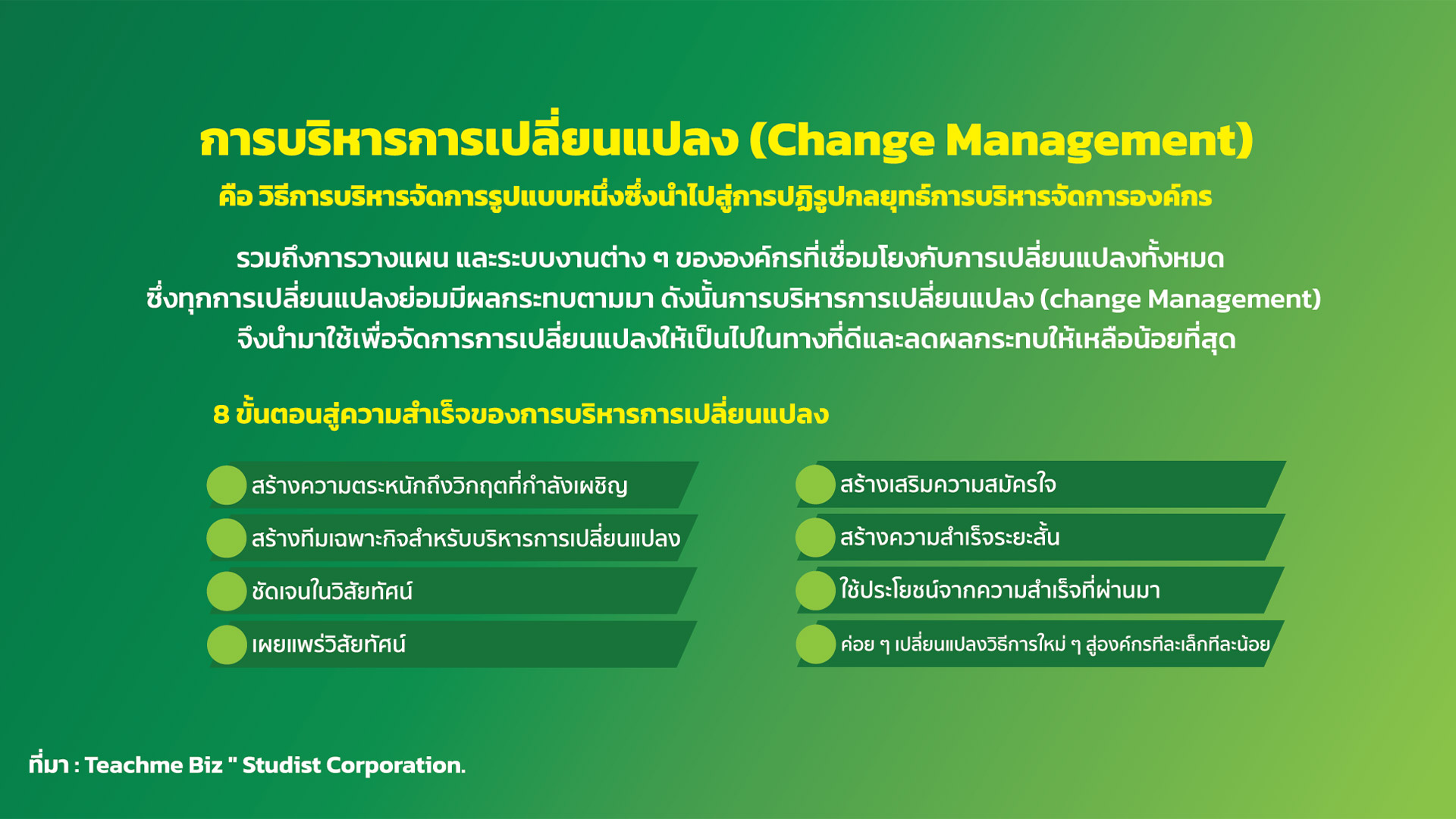 การบริหารการเปลี่ยนแปลง (Change Management)

คือ วิธีการบริหารจัดการรูปแบบหนึ่งซึ่งนำไปสู่การปฏิรูปกลยุทธ์การบริหารจัดการองค์กร

รวมถึงการวางแผน และระบบงานต่าง ๆ ขององค์กรที่เชื่อมโยงกับการเปลี่ยนแปลงทั้งหมด ซึ่งทุกการเปลี่ยนแปลงย่อมมีผลกระทบตามมา ดังนั้นการบริหารการเปลี่ยนแปลง (change Management) จึงนำมาใช้เพื่อจัดการการเปลี่ยนแปลงให้เป็นไปในทางที่ดีและลดผลกระทบให้เหลือน้อยที่สุด

8 ขั้นตอนสู่ความสำเร็จของการบริหารการเปลี่ยนแปลง

สร้างความตระหนักถึงวิกฤตที่กำลังเผชิญ

สร้างทีมเฉพาะกิจสำหรับบริหารการเปลี่ยนแปลง

ชัดเจนในวิสัยทัศน์

เผยแพร่วิสัยทัศน์

สร้างเสริมความสมัครใจ

สร้างความสำเร็จระยะสั้น

ใช้ประโยชน์จากความสำเร็จที่ผ่านมา

ค่อย ๆ เปลี่ยนแปลงวิธีการใหม่ ๆ สู่องค์กรทีละเล็กทีละน้อย

ที่มา : Teachme Biz " Studist Corporation.